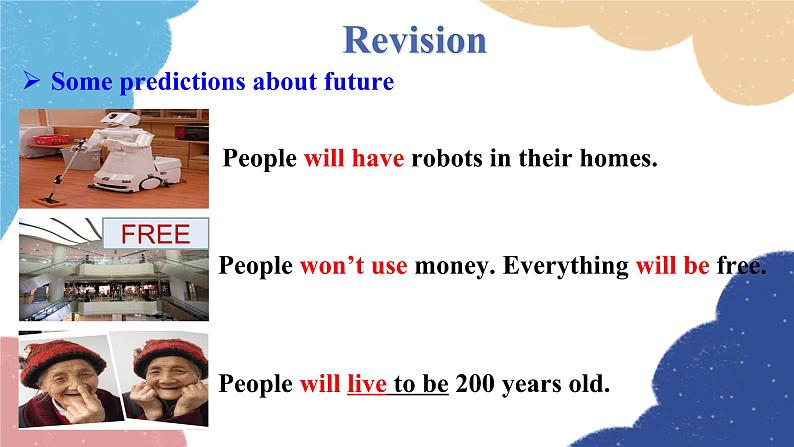 Revision

➢ Some predictions about future

People will have robots in their homes.

FREE

People won't use money. Everything will be free.

People will live to be 200 years old.